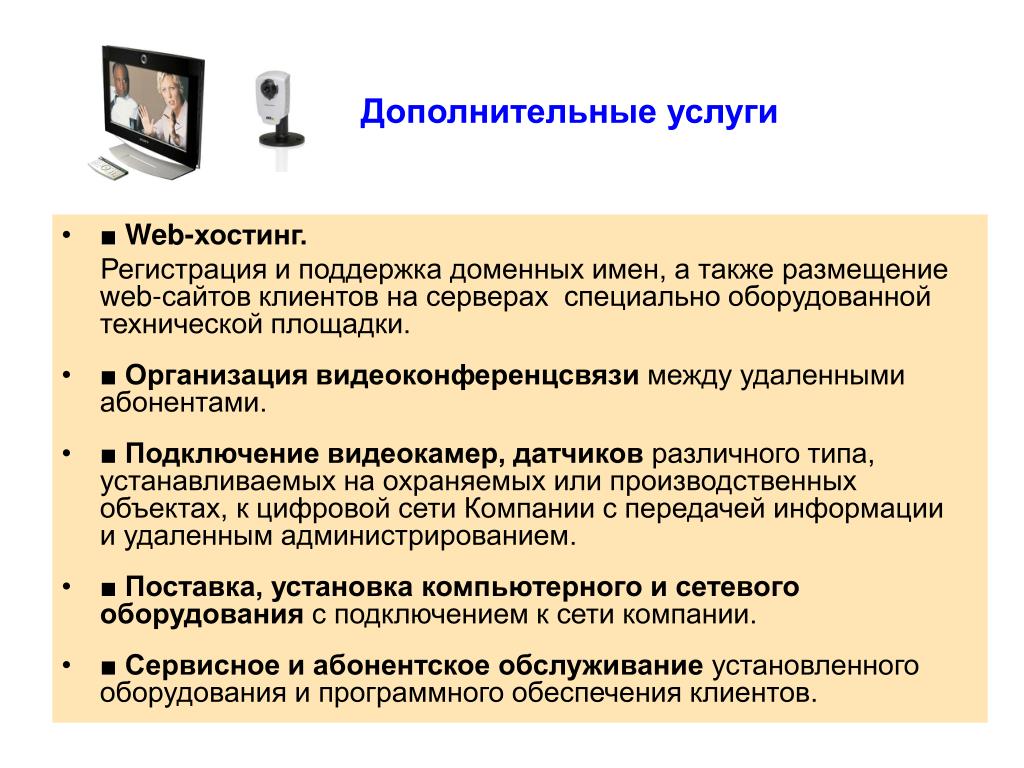 Дополнительные услуги

• ■ Web-хостинг.
Регистрация и поддержка доменных имен, а также размещение web-сайтов клиентов на серверах специально оборудованной технической площадки.

• ■ Организация видеоконференцсвязи между удаленными абонентами.

• ■ Подключение видеокамер, датчиков различного типа, устанавливаемых на охраняемых или производственных объектах, к цифровой сети Компании с передачей информации и удаленным администрированием.

• ■ Поставка, установка компьютерного и сетевого оборудования с подключением к сети компании.

• ■ Сервисное и абонентское обслуживание установленного оборудования и программного обеспечения клиентов.